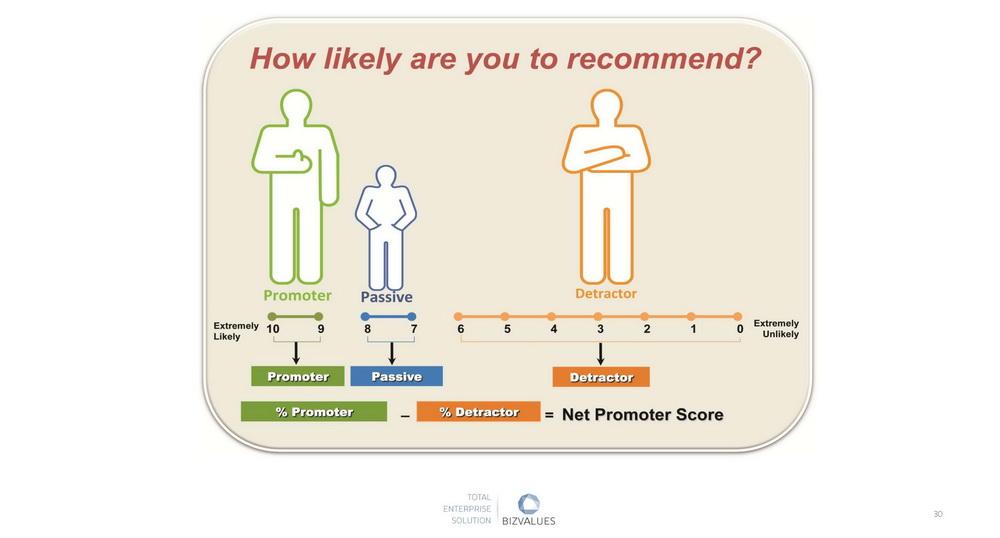 How likely are you to recommend?

Promoter

Passive

Detractor

Extremely Likely

10 9 8 7 6 5 4 3 2 1 0

Extremely Unlikely

Promoter

Passive

Detractor

% Promoter – % Detractor = Net Promoter Score

TOTAL ENTERPRISE SOLUTION BIZVALUES

30